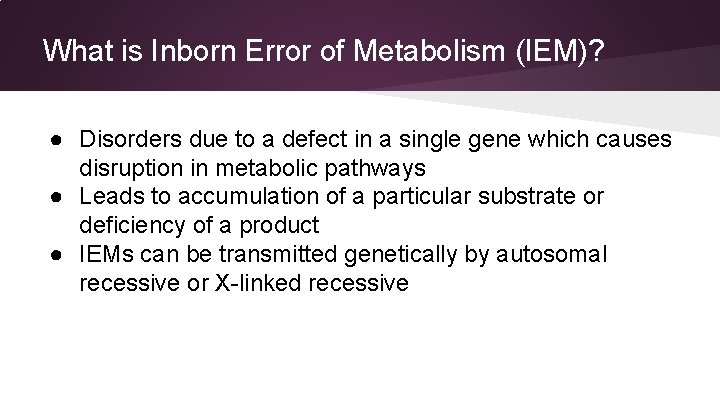 What is Inborn Error of Metabolism (IEM)?

● Disorders due to a defect in a single gene which causes disruption in metabolic pathways
● Leads to accumulation of a particular substrate or deficiency of a product
● IEMs can be transmitted genetically by autosomal recessive or X-linked recessive